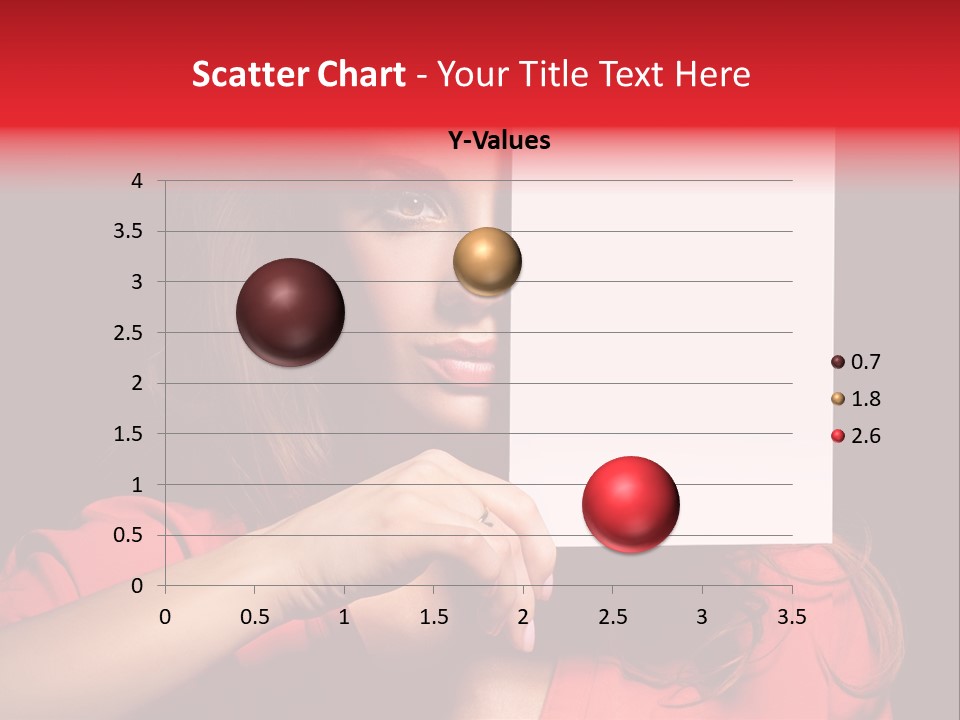 Scatter Chart - Your Title Text Here

Y-Values

4
3.5
3
2.5
2
1.5
1
0.5
0

0 0.5 1 1.5 2 2.5 3 3.5

0.7
1.8
2.6